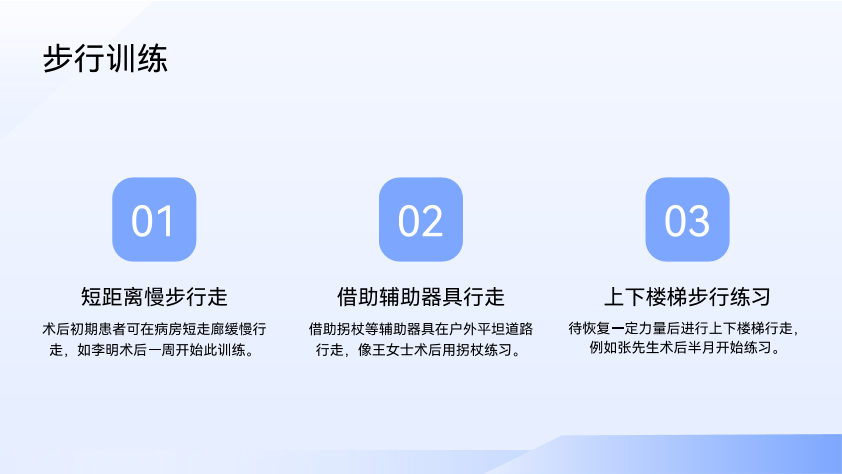 步行训练

01

短距离慢步行走

术后初期患者可在病房短走廊缓慢行走，如李明术后一周开始此训练。

02

借助辅助器具行走

借助拐杖等辅助器具在户外平坦道路行走，像王女士术后用拐杖练习。

03

上下楼梯步行练习

待恢复一定力量后进行上下楼梯行走，例如张先生术后半月开始练习。